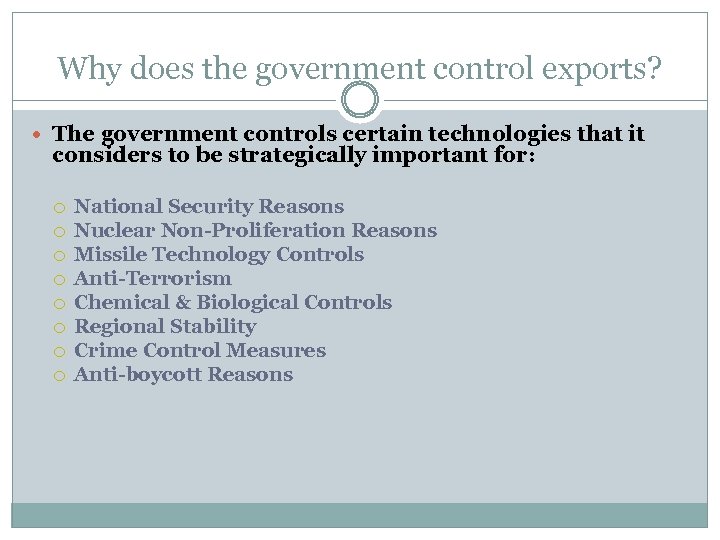 Why does the government control exports?

The government controls certain technologies that it considers to be strategically important for:

National Security Reasons
Nuclear Non-Proliferation Reasons
Missile Technology Controls
Anti-Terrorism
Chemical & Biological Controls
Regional Stability
Crime Control Measures
Anti-boycott Reasons